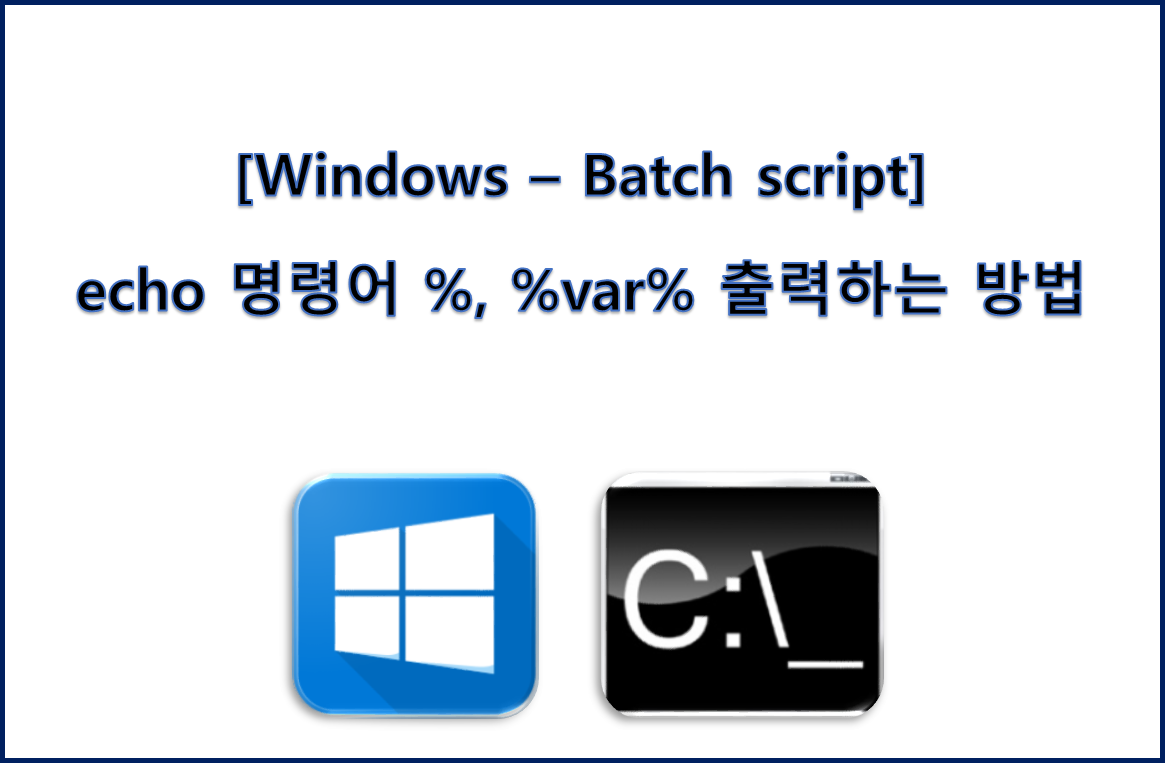 [Windows – Batch script]

echo 명령어 %, %var% 출력하는 방법

C:\_